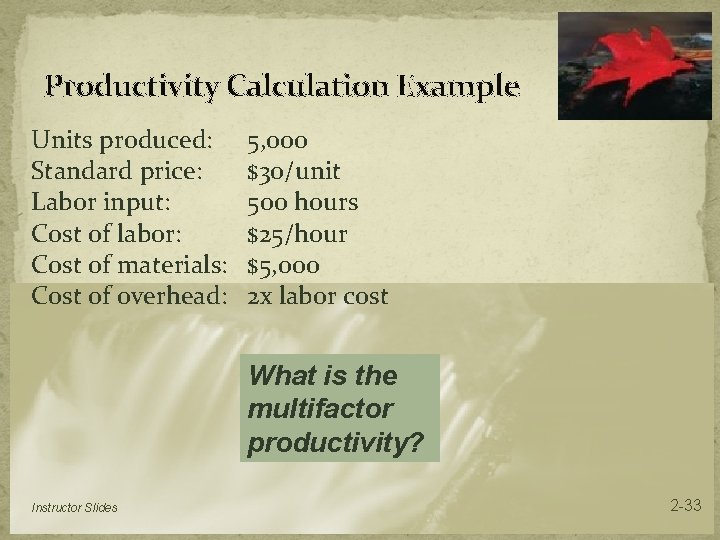 Productivity Calculation Example

Units produced: 5,000
Standard price: \$30/unit
Labor input: 500 hours
Cost of labor: \$25/hour
Cost of materials: \$5,000
Cost of overhead: 2x labor cost

What is the multifactor productivity?

Instructor Slides

2-33